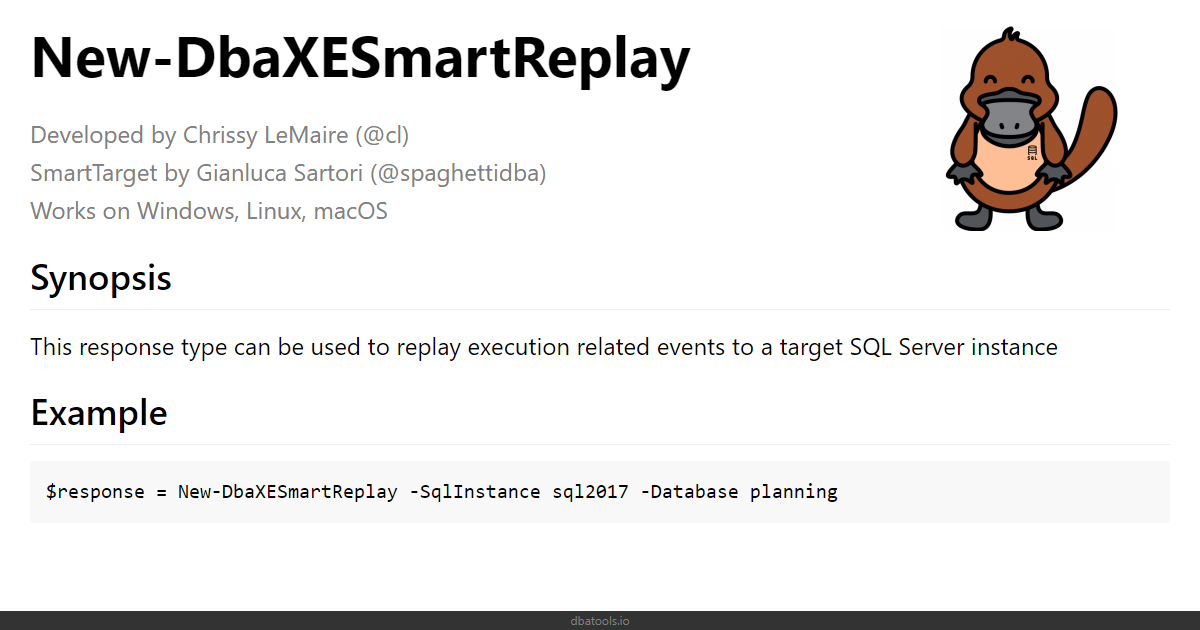 New-DbaXESmartReplay

Developed by Chrissy LeMaire (@cl)
SmartTarget by Gianluca Sartori (@spaghettidba)
Works on Windows, Linux, macOS

SQL

Synopsis

This response type can be used to replay execution related events to a target SQL Server instance

Example

$response = New-DbaXESmartReplay -SqlInstance sql2017 -Database planning

dbatools.io